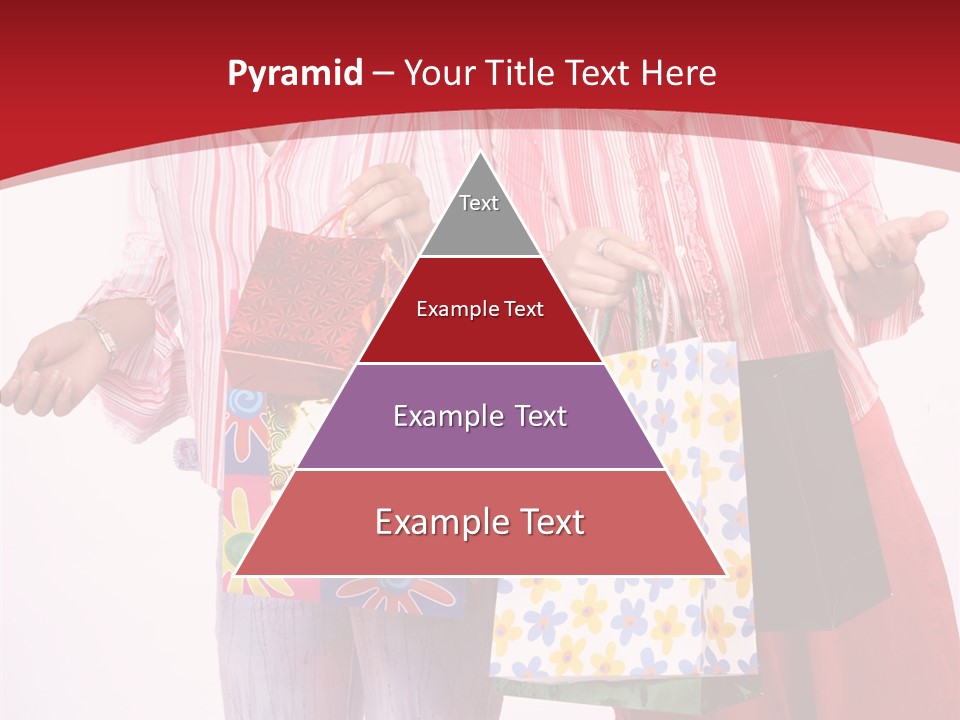 Pyramid – Your Title Text Here

Text

Example Text

Example Text

Example Text